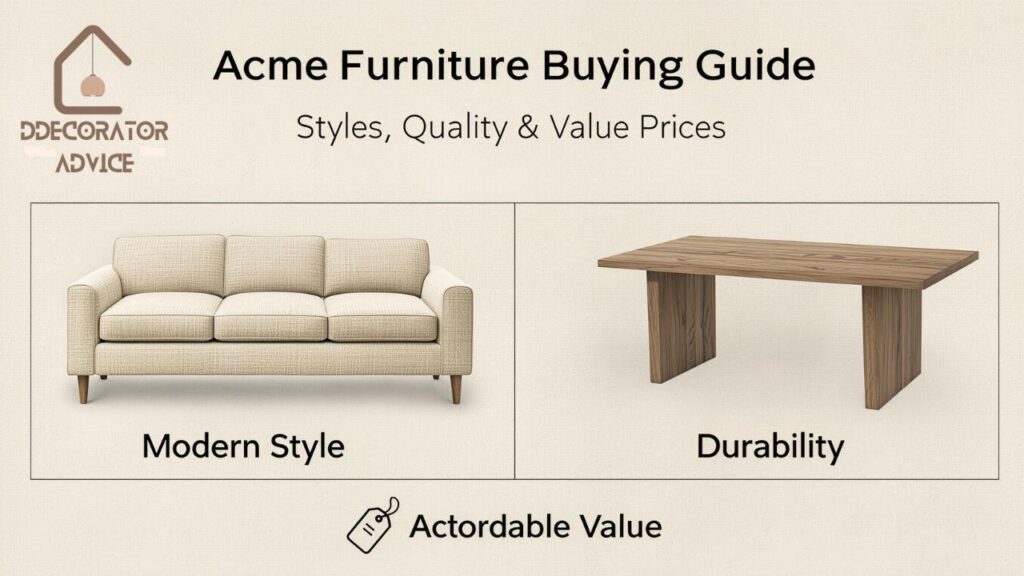 DDECORATOR ADVICE

Acme Furniture Buying Guide

Styles, Quality & Value Prices

Modern Style

Durability

Actordable Value